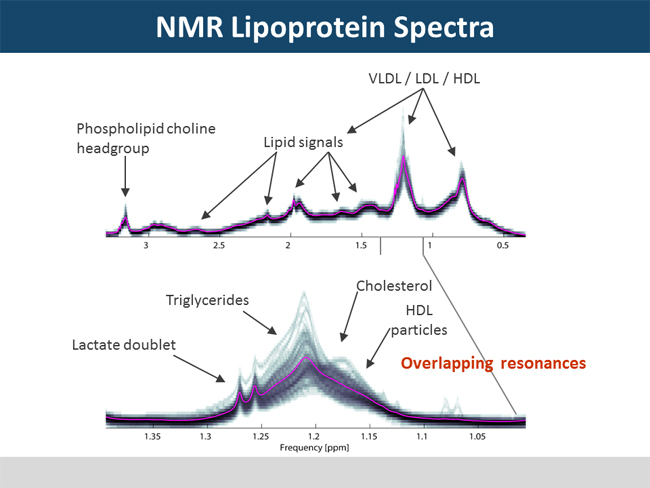 NMR Lipoprotein Spectra

VLDL / LDL / HDL

Phospholipid choline headgroup

Lipid signals

3
2.5
2
1.5
1
0.5

Cholesterol

Triglycerides

HDL particles

Lactate doublet

Overlapping resonances

1.35
1.3
1.25
1.2
1.15
1.1
1.05
Frequency [ppm]